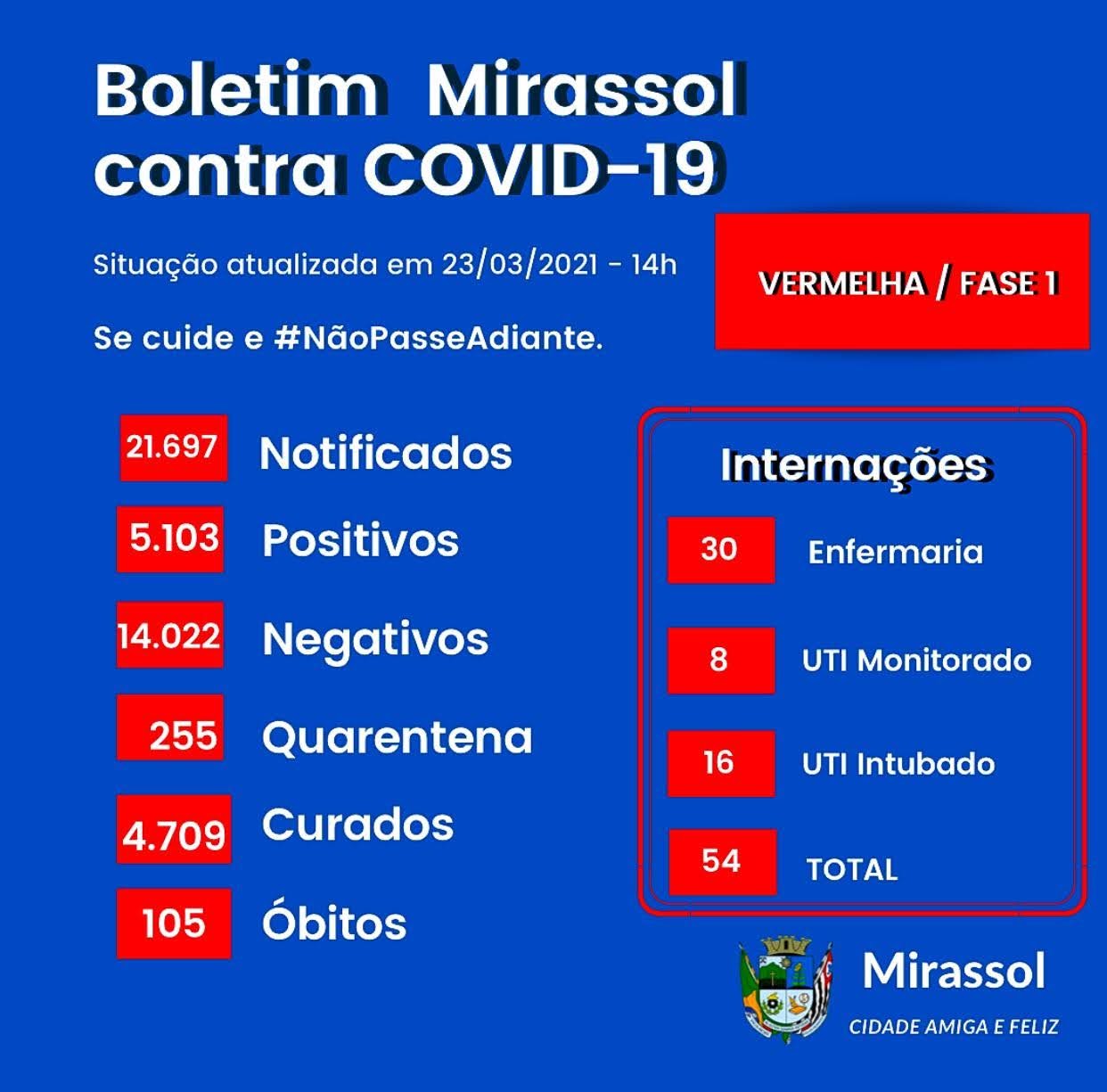 Boletim Mirassol contra COVID-19

Situação atualizada em 23/03/2021 - 14h

VERMELHA / FASE 1

Se cuide e #NãoPasseAdiante.

21.697 Notificados
5.103 Positivos
14.022 Negativos
255 Quarentena
4.709 Curados
105 Óbitos

Internações
30 Enfermaria
8 UTI Monitorado
16 UTI Intubado
54 TOTAL

Mirassol
CIDADE AMIGA E FELIZ